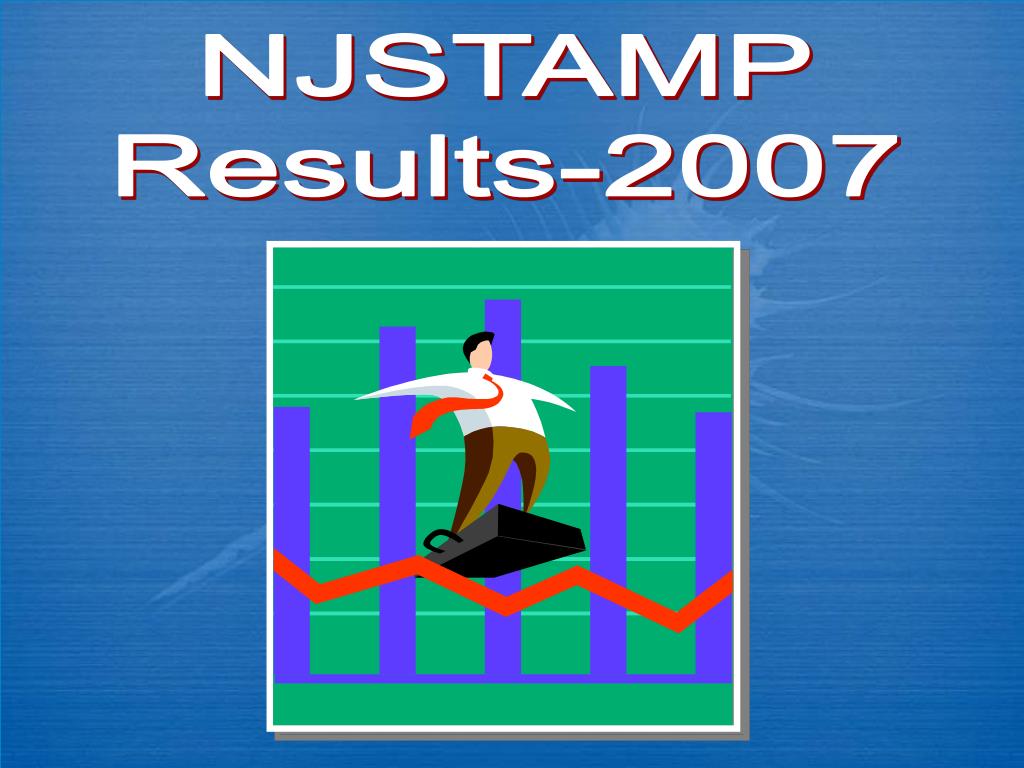 NJSTAMP
Results-2007